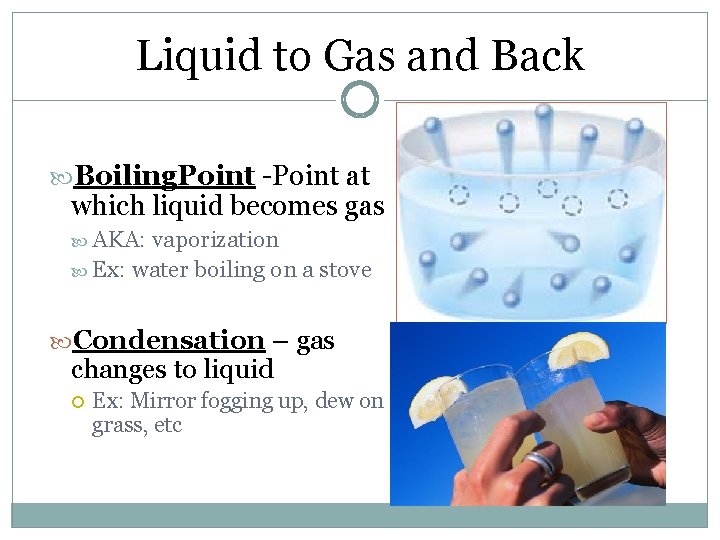 Liquid to Gas and Back

BoilingPoint -Point at which liquid becomes gas

AKA: vaporization

Ex: water boiling on a stove

Condensation – gas changes to liquid

Ex: Mirror fogging up, dew on grass, etc